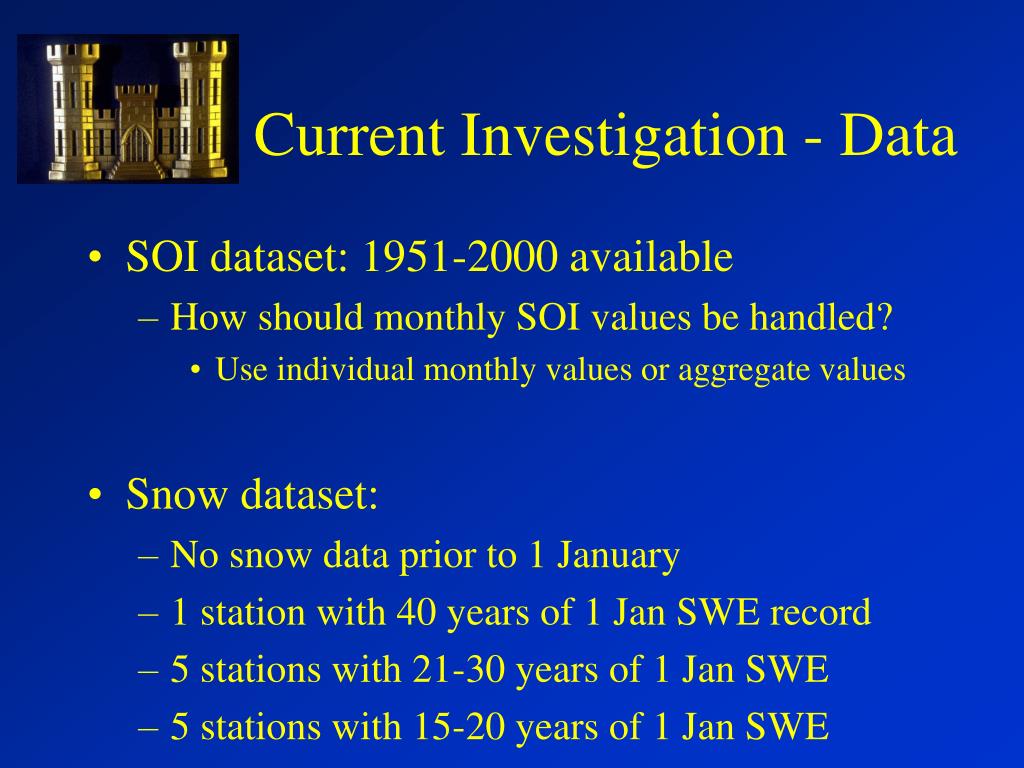 Current Investigation - Data

• SOI dataset: 1951-2000 available
– How should monthly SOI values be handled?
• Use individual monthly values or aggregate values

• Snow dataset:
– No snow data prior to 1 January
– 1 station with 40 years of 1 Jan SWE record
– 5 stations with 21-30 years of 1 Jan SWE
– 5 stations with 15-20 years of 1 Jan SWE